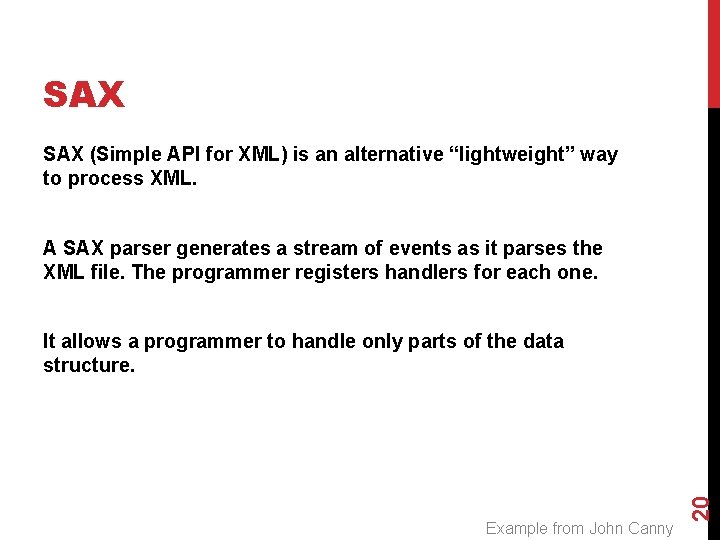 SAX

SAX (Simple API for XML) is an alternative “lightweight” way to process XML.

A SAX parser generates a stream of events as it parses the XML file. The programmer registers handlers for each one.

It allows a programmer to handle only parts of the data structure.

Example from John Canny

20